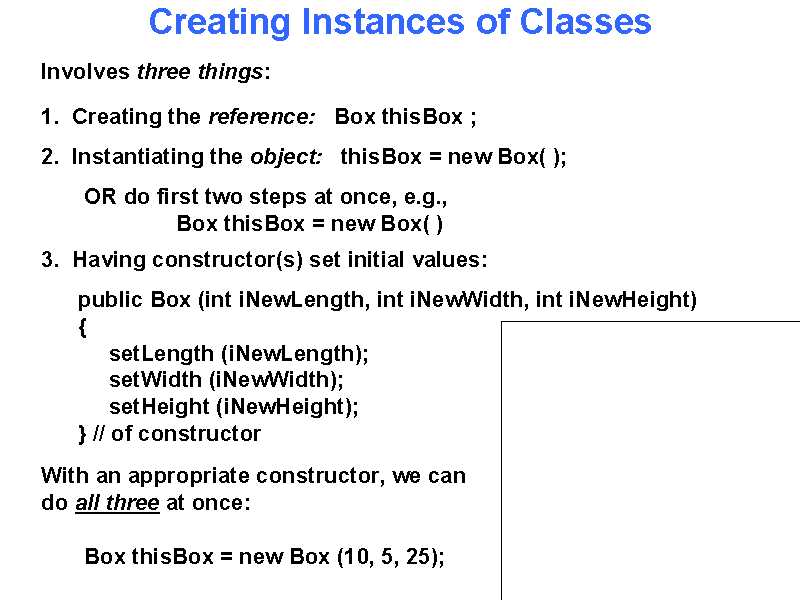 Creating Instances of Classes

Involves three things:

1. Creating the reference: Box thisBox ;

2. Instantiating the object: thisBox = new Box( );

OR do first two steps at once, e.g.,
Box thisBox = new Box( )

3. Having constructor(s) set initial values:

public Box (int iNewLength, int iNewWidth, int iNewHeight)
{
setLength (iNewLength);
setWidth (iNewWidth);
setHeight (iNewHeight);
} // of constructor

With an appropriate constructor, we can do all three at once:

Box thisBox = new Box (10, 5, 25);